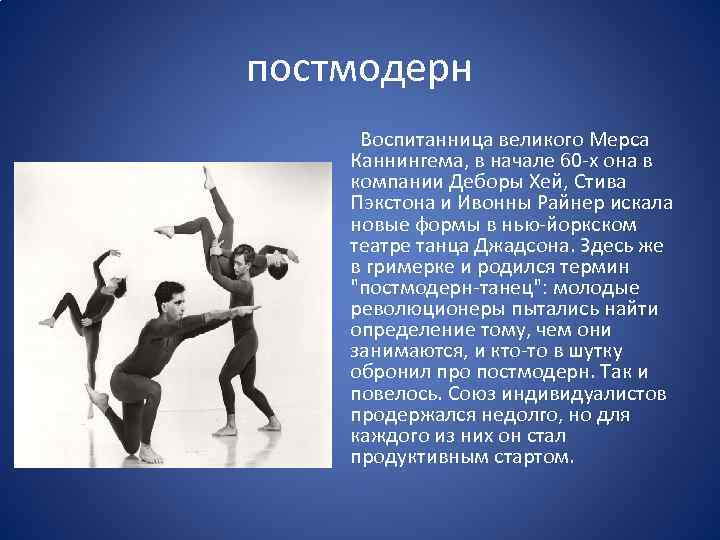 постмодерн

Воспитанница великого Мерса Каннингема, в начале 60-х она в компании Деборы Хей, Стива Пэкстона и Ивонны Райнер искала новые формы в нью-йоркском театре танца Джадсона. Здесь же в гримерке и родился термин "постмодерн-танец": молодые революционеры пытались найти определение тому, чем они занимаются, и кто-то в шутку обронил про постмодерн. Так и повелось. Союз индивидуалистов продержался недолго, но для каждого из них он стал продуктивным стартом.